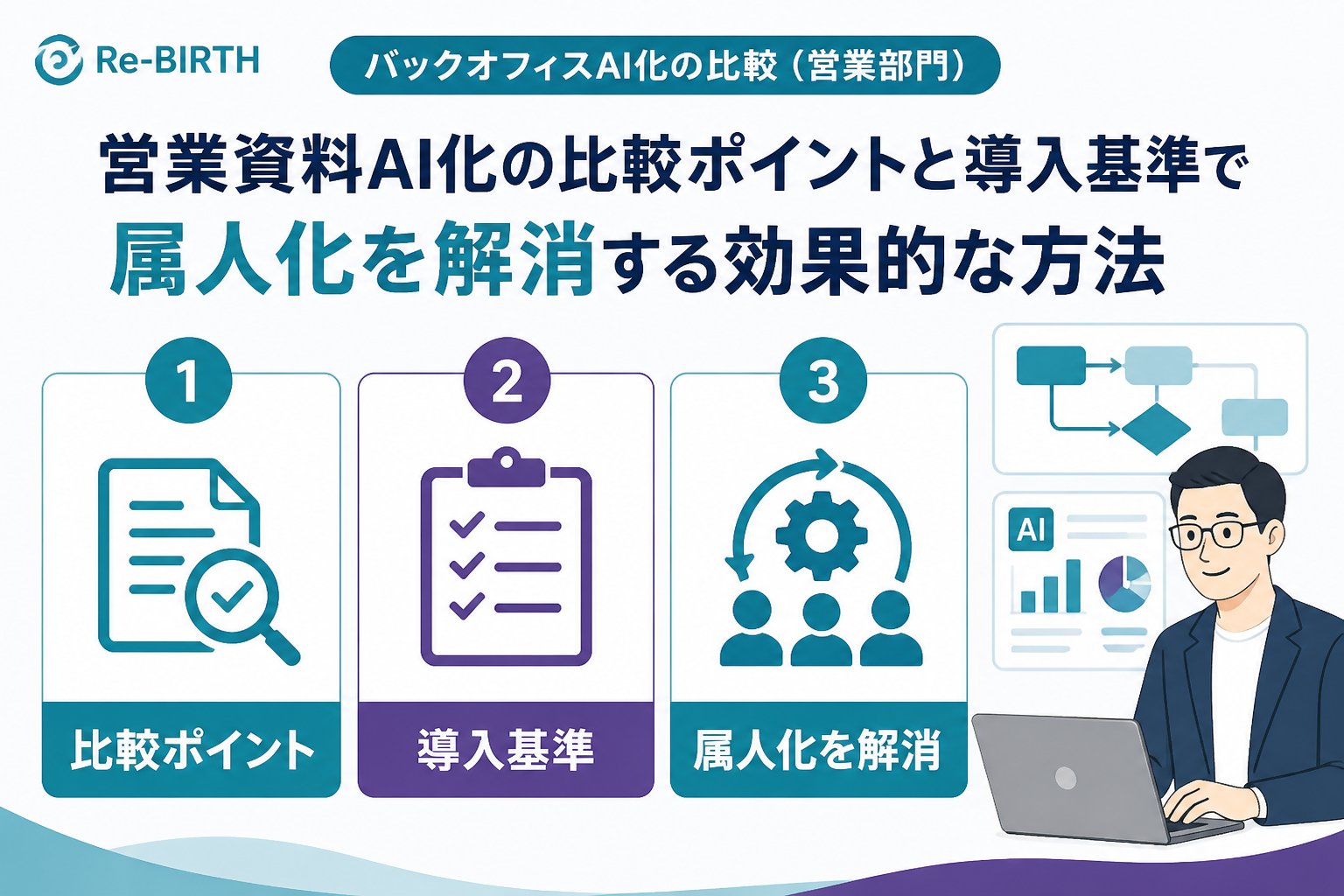 Re-BIRTH

バックオフィスAI化の比較（営業部門）

営業資料AI化の比較ポイントと導入基準で
属人化を解消する効果的な方法

1
比較ポイント

2
導入基準

3
属人化を解消

AI